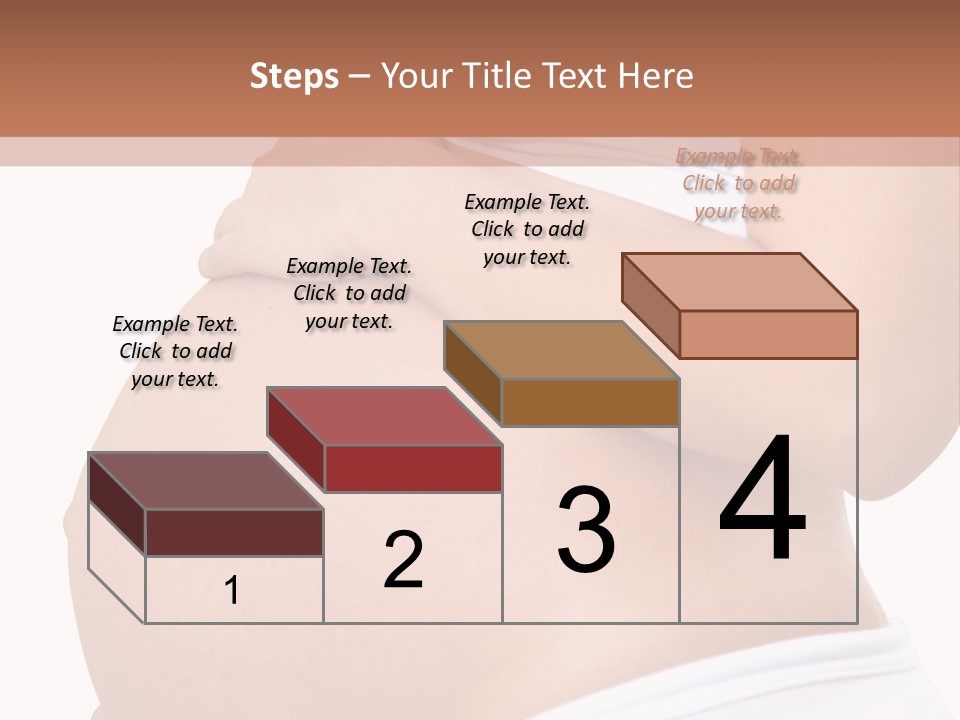 Steps – Your Title Text Here

Example Text. Click to add your text.

Example Text. Click to add your text.

Example Text. Click to add your text.

Example Text. Click to add your text.

1

2

3

4